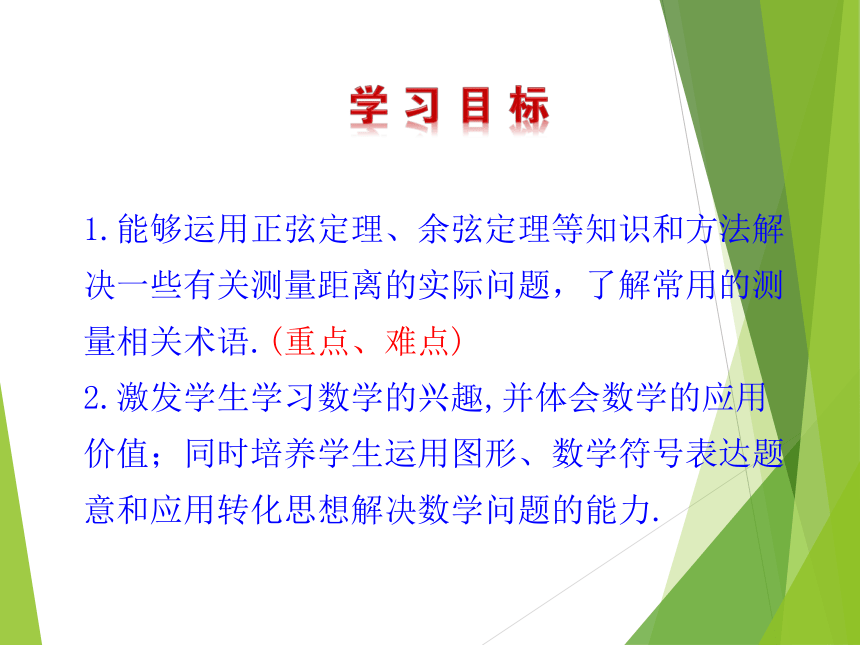 学习目标

1.能够运用正弦定理、余弦定理等知识和方法解决一些有关测量距离的实际问题，了解常用的测量相关术语.(重点、难点)

2.激发学生学习数学的兴趣,并体会数学的应用价值；同时培养学生运用图形、数学符号表达题意和应用转化思想解决数学问题的能力.